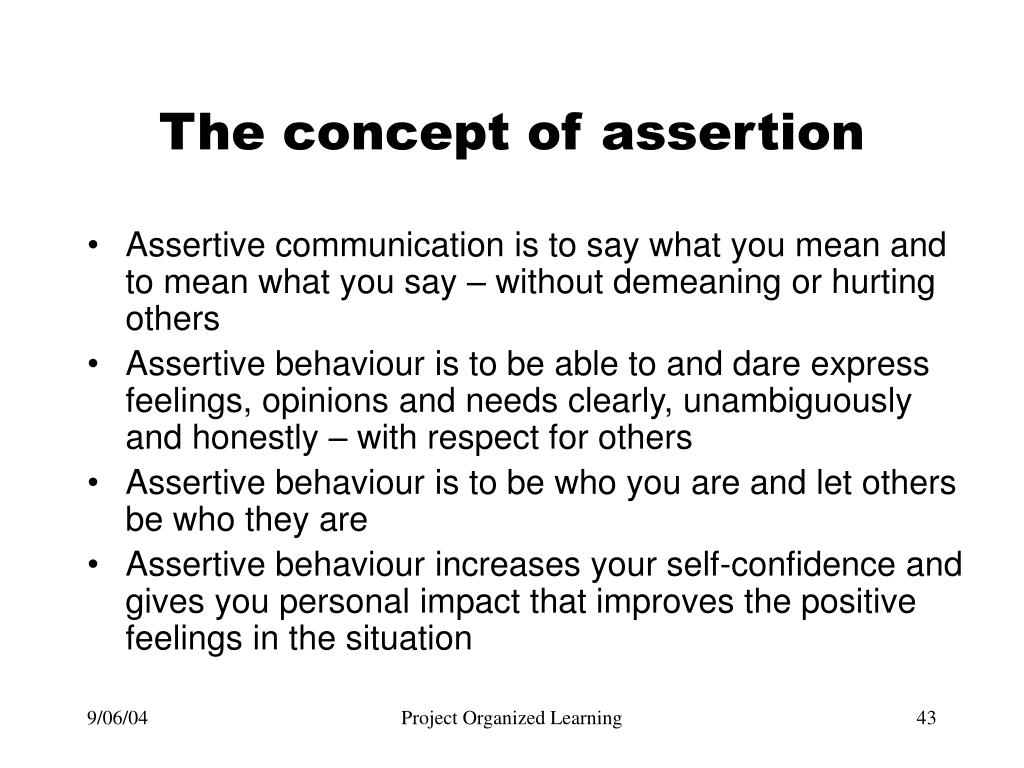 The concept of assertion

• Assertive communication is to say what you mean and to mean what you say – without demeaning or hurting others
• Assertive behaviour is to be able to and dare express feelings, opinions and needs clearly, unambiguously and honestly – with respect for others
• Assertive behaviour is to be who you are and let others be who they are
• Assertive behaviour increases your self-confidence and gives you personal impact that improves the positive feelings in the situation

9/06/04 Project Organized Learning 43